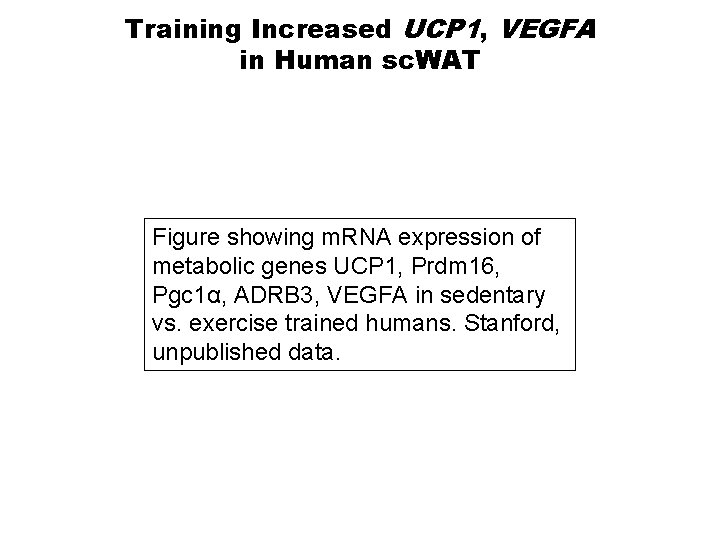 Training Increased UCP1, VEGFA
in Human scWAT

Figure showing mRNA expression of metabolic genes UCP1, Prdm16, Pgc1α, ADRB3, VEGFA in sedentary vs. exercise trained humans. Stanford, unpublished data.